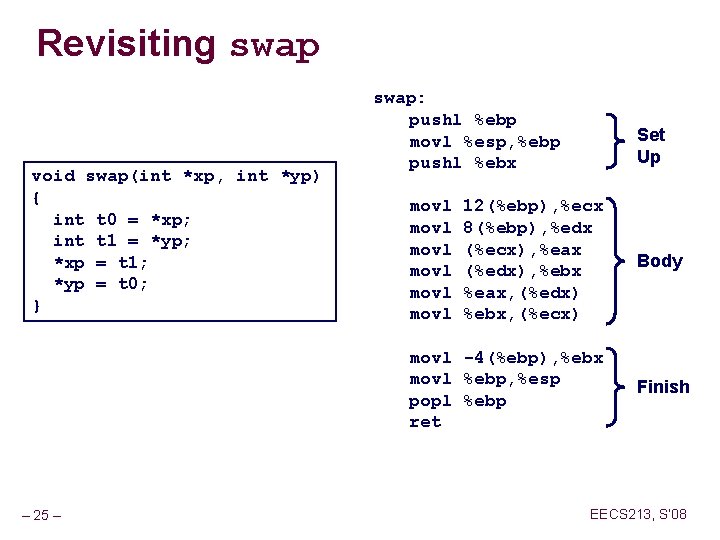 Revisiting swap

void swap(int *xp, int *yp)
{
  int t0 = *xp;
  int t1 = *yp;
  *xp = t1;
  *yp = t0;
}

swap:
  pushl %ebp
  movl %esp,%ebp
  pushl %ebx

Set Up

  movl 12(%ebp),%ecx
  movl 8(%ebp),%edx
  movl (%ecx),%eax
  movl (%edx),%ebx
  movl %eax,(%edx)
  movl %ebx,(%ecx)

Body

  movl -4(%ebp),%ebx
  movl %ebp,%esp
  popl %ebp
  ret

Finish

– 25 –

EECS213, S'08